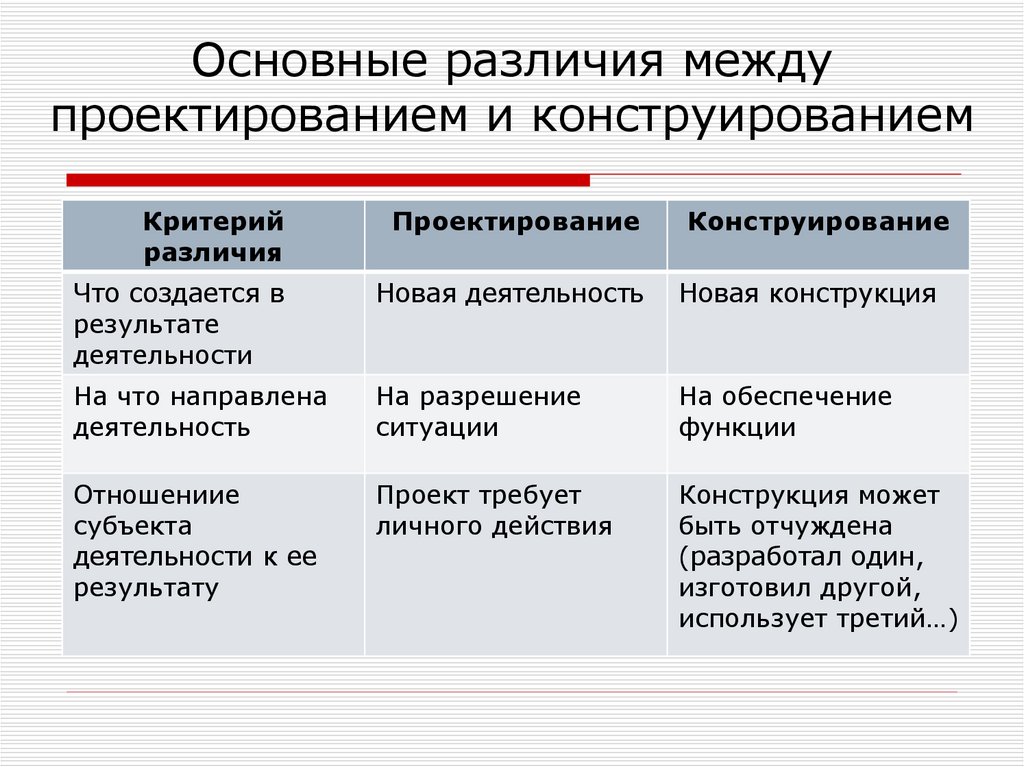 Основные различия между проектированием и конструированием

| Критерий различия | Проектирование | Конструирование |
|---|---|---|
| Что создается в результате деятельности | Новая деятельность | Новая конструкция |
| На что направлена деятельность | На разрешение ситуации | На обеспечение функции |
| Отношениие субъекта деятельности к ее результату | Проект требует личного действия | Конструкция может быть отчуждена (разработал один, изготовил другой, использует третий…) |